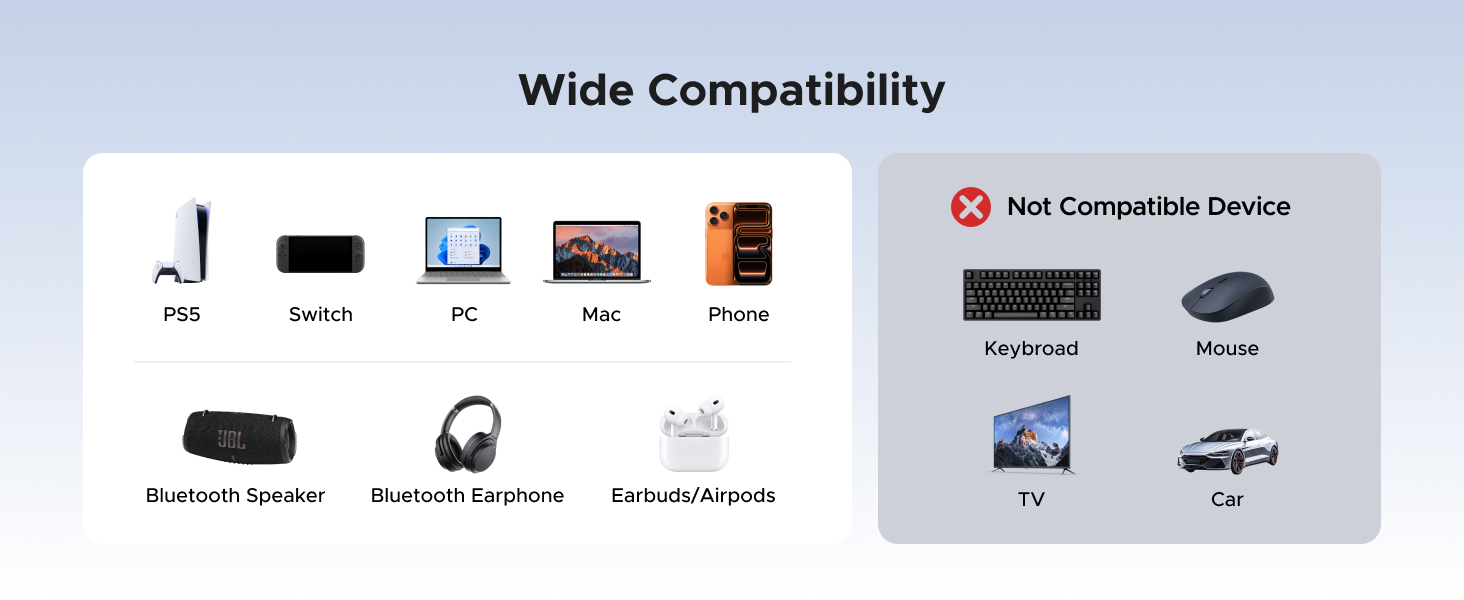 Wide Compatibility

PS5
Switch
PC
Mac
Phone

JBL
Bluetooth Speaker
Bluetooth Earphone
Earbuds/Airpods

Not Compatible Device

Keybroad
Mouse
TV
Car